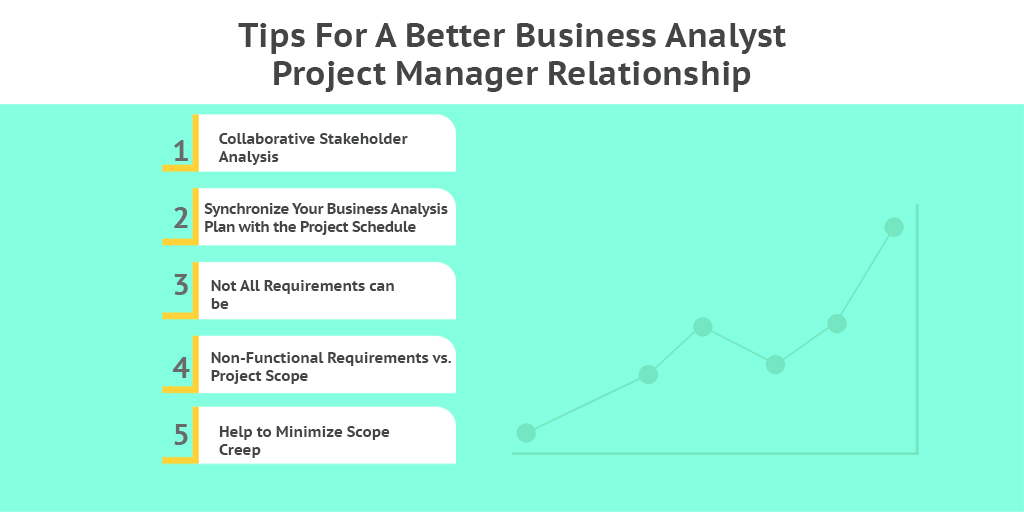 Tips For A Better Business Analyst Project Manager Relationship

1 Collaborative Stakeholder Analysis

2 Synchronize Your Business Analysis Plan with the Project Schedule

3 Not All Requirements can be

4 Non-Functional Requirements vs. Project Scope

5 Help to Minimize Scope Creep